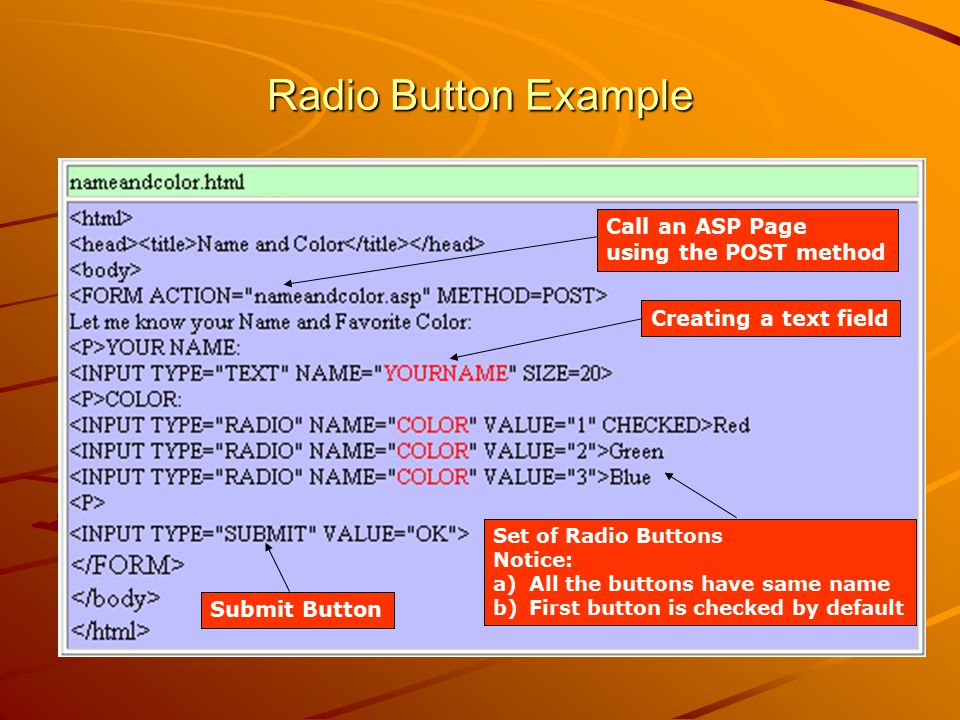 Radio Button Example

nameandcolor.html

<html>
<head><title>Name and Color</title></head>
<body>
<FORM ACTION="nameandcolor.asp" METHOD=POST>
Let me know your Name and Favorite Color:
<P>YOUR NAME:
<INPUT TYPE="TEXT" NAME="YOURNAME" SIZE=20>
<P>COLOR:
<INPUT TYPE="RADIO" NAME="COLOR" VALUE="1" CHECKED>Red
<INPUT TYPE="RADIO" NAME="COLOR" VALUE="2">Green
<INPUT TYPE="RADIO" NAME="COLOR" VALUE="3">Blue
<P>
<INPUT TYPE="SUBMIT" VALUE="OK">
</FORM>
</body>
</html>

Call an ASP Page using the POST method

Creating a text field

Set of Radio Buttons
Notice:
a) All the buttons have same name
b) First button is checked by default

Submit Button